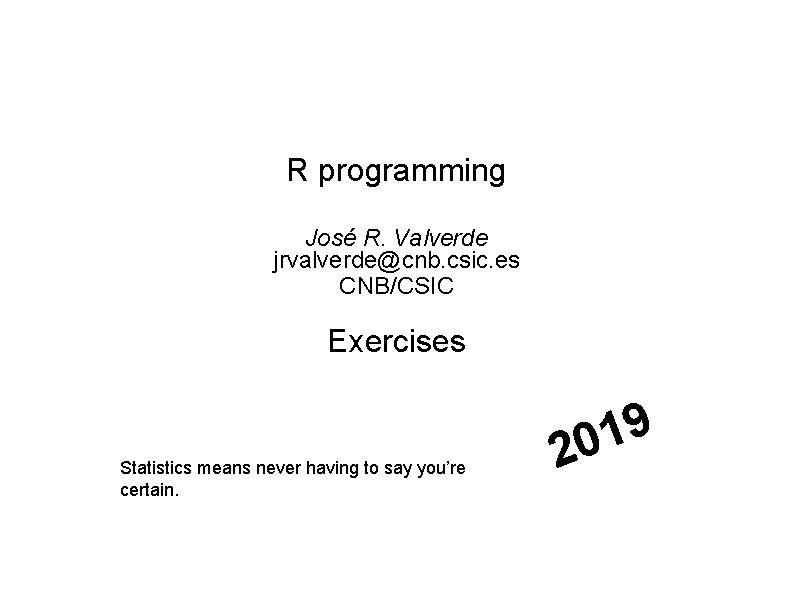 R programming

José R. Valverde
jrvalverde@cnb.csic.es
CNB/CSIC

Exercises

2019

Statistics means never having to say you're certain.